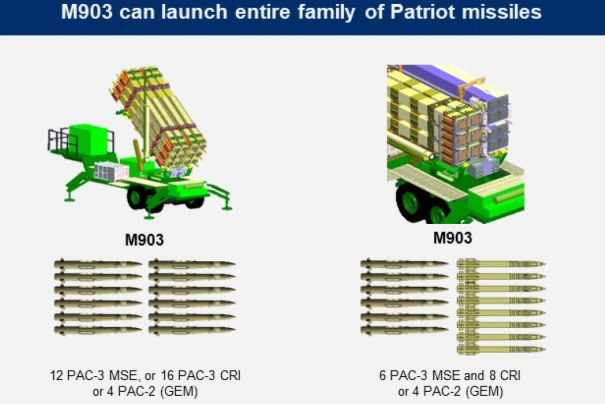 M903 can launch entire family of Patriot missiles

M903

12 PAC-3 MSE, or 16 PAC-3 CRI or 4 PAC-2 (GEM)

M903

6 PAC-3 MSE and 8 CRI or 4 PAC-2 (GEM)